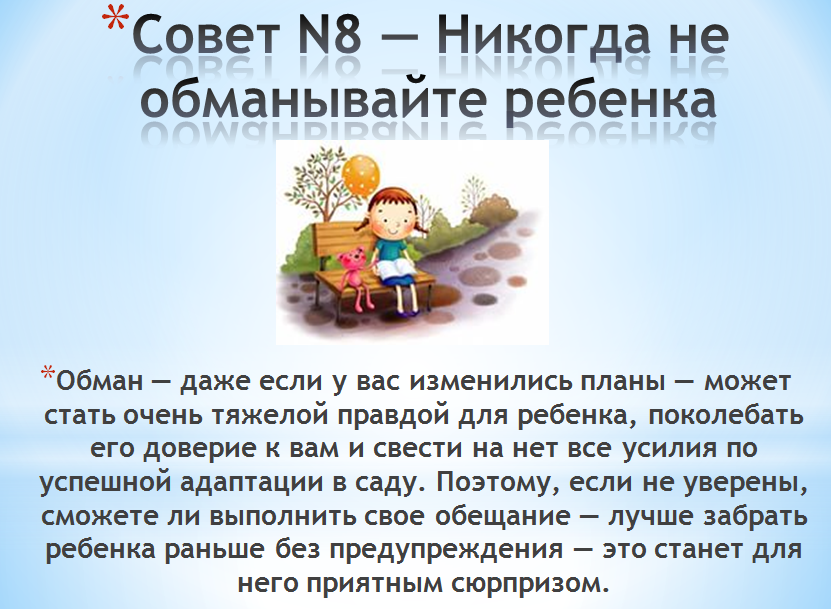 *Совет N8 — Никогда не обманывайте ребенка

*Обман — даже если у вас изменились планы — может стать очень тяжелой правдой для ребенка, поколебать его доверие к вам и свести на нет все усилия по успешной адаптации в саду. Поэтому, если не уверены, сможете ли выполнить свое обещание — лучше забрать ребенка раньше без предупреждения — это станет для него приятным сюрпризом.